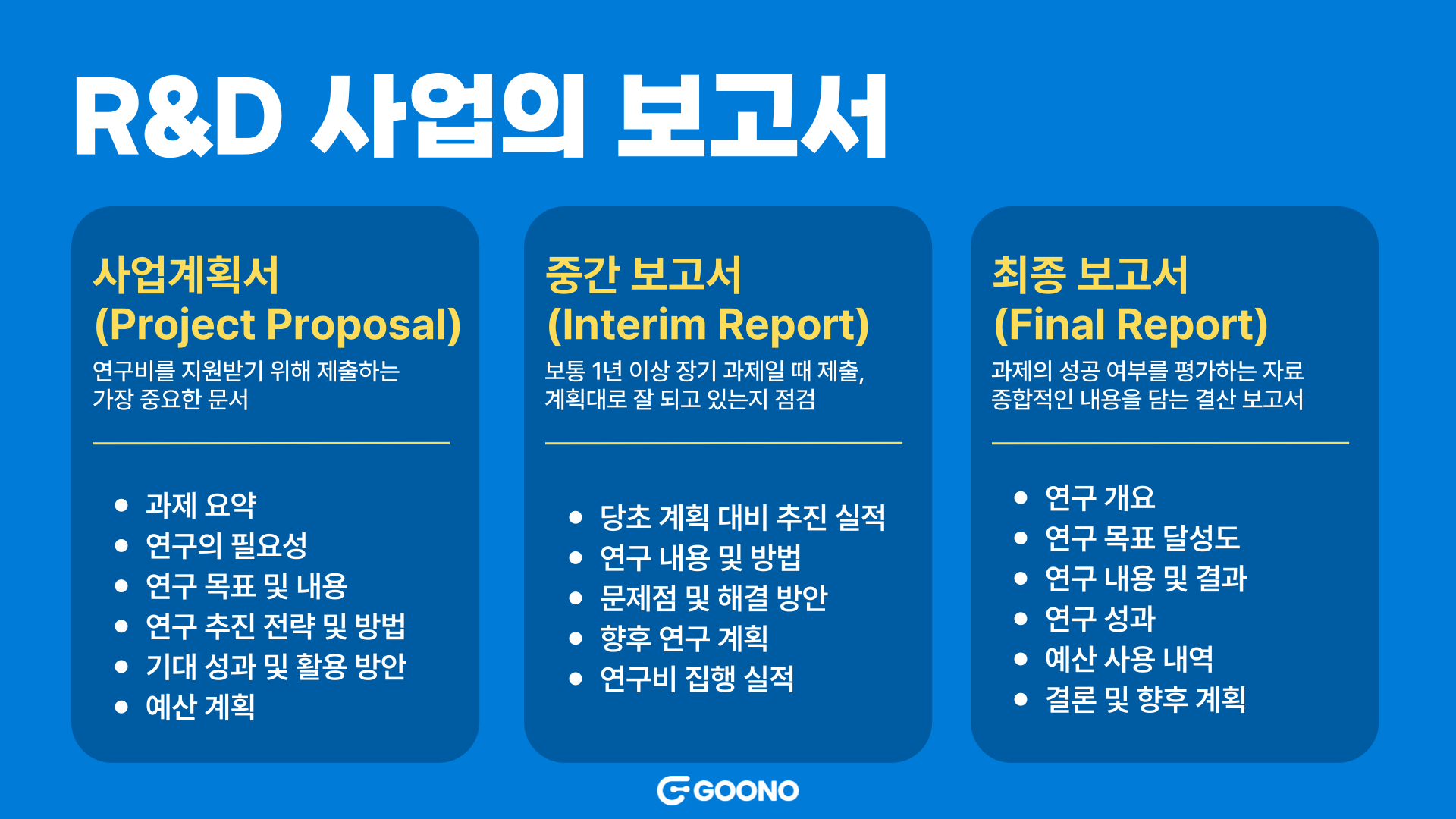 R&D 사업의 보고서

사업계획서 (Project Proposal)

연구비를 지원받기 위해 제출하는 가장 중요한 문서

- 과제 요약
- 연구의 필요성
- 연구 목표 및 내용
- 연구 추진 전략 및 방법
- 기대 성과 및 활용 방안
- 예산 계획

중간 보고서 (Interim Report)

보통 1년 이상 장기 과제일 때 제출, 계획대로 잘 되고 있는지 점검

- 당초 계획 대비 추진 실적
- 연구 내용 및 방법
- 문제점 및 해결 방안
- 향후 연구 계획
- 연구비 집행 실적

최종 보고서 (Final Report)

과제의 성공 여부를 평가하는 자료 종합적인 내용을 담는 결산 보고서

- 연구 개요
- 연구 목표 달성도
- 연구 내용 및 결과
- 연구 성과
- 예산 사용 내역
- 결론 및 향후 계획

GOONO